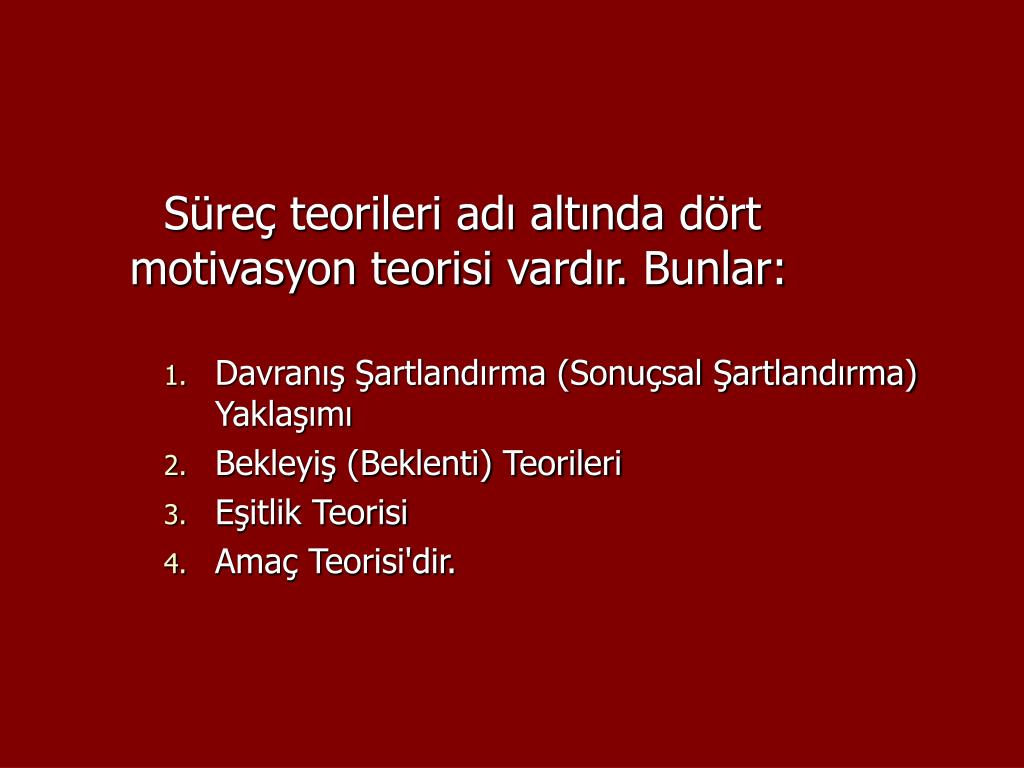 Süreç teorileri adı altında dört motivasyon teorisi vardır. Bunlar:

1. Davranış Şartlandırma (Sonuçsal Şartlandırma) Yaklaşımı
2. Bekleyiş (Beklenti) Teorileri
3. Eşitlik Teorisi
4. Amaç Teorisi'dir.